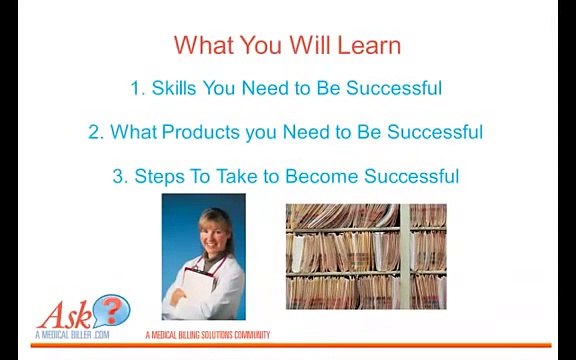 What You Will Learn

1. Skills You Need to Be Successful

2. What Products you Need to Be Successful

3. Steps To Take to Become Successful

Ask ?
A MEDICAL BILLER .COM

A MEDICAL BILLING SOLUTIONS COMMUNITY